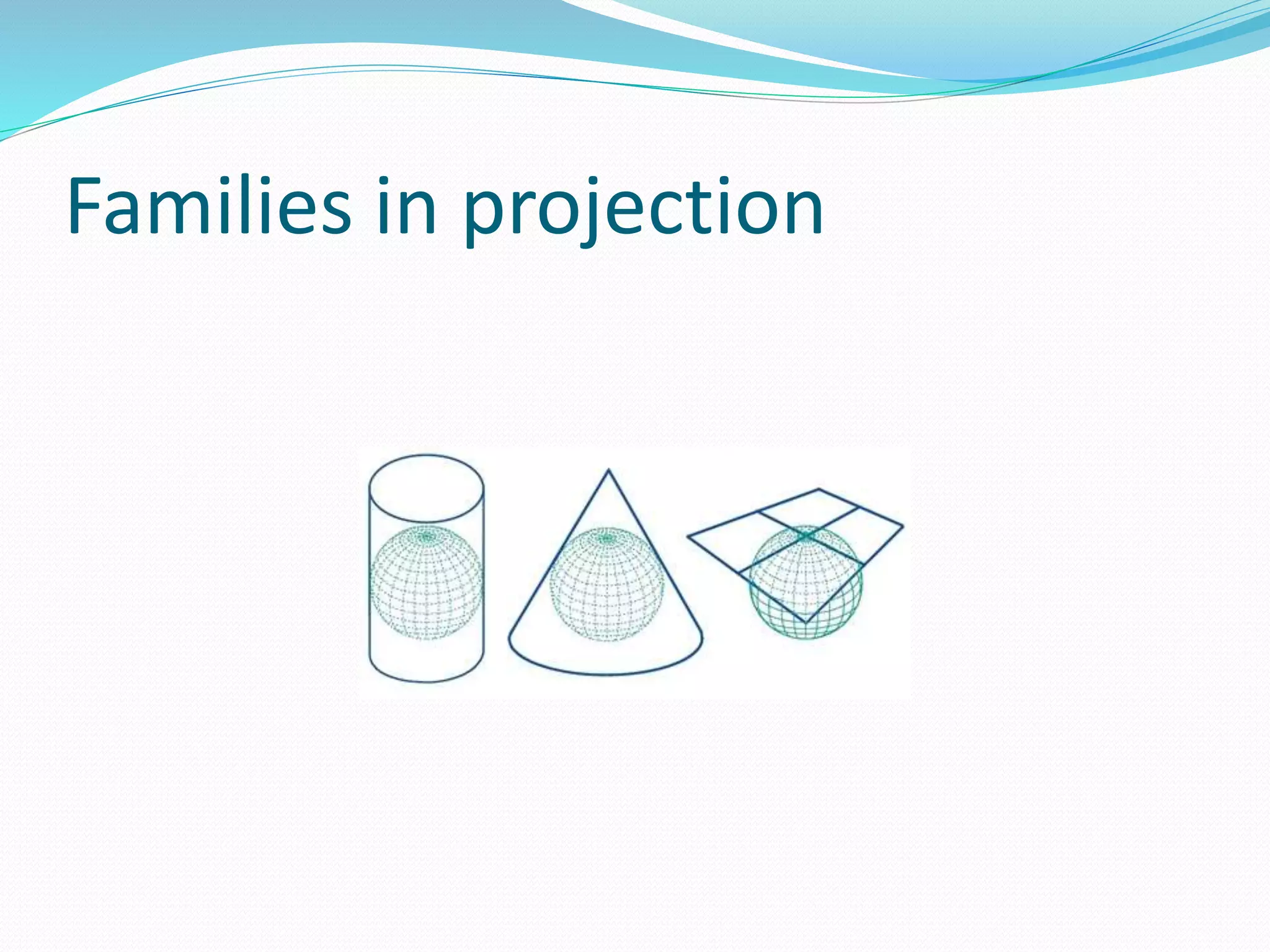 Families in projection